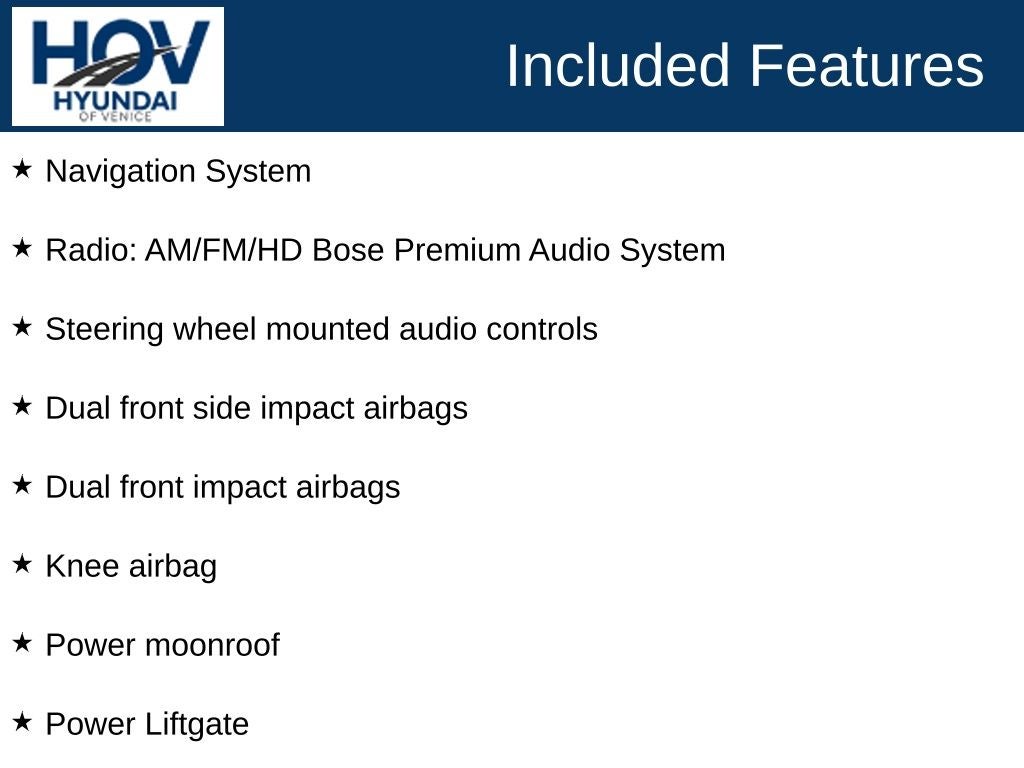 HOV
HYUNDAI
OF VENICE

Included Features

★ Navigation System

★ Radio: AM/FM/HD Bose Premium Audio System

★ Steering wheel mounted audio controls

★ Dual front side impact airbags

★ Dual front impact airbags

★ Knee airbag

★ Power moonroof

★ Power Liftgate